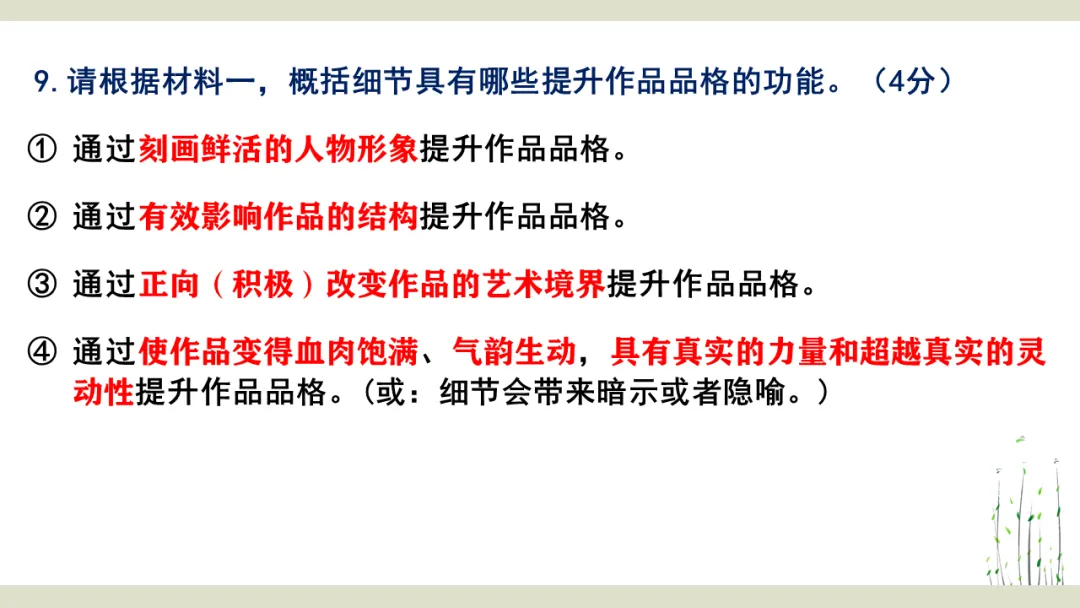 9. 请根据材料一，概括细节具有哪些提升作品品格的功能。（4分）

① 通过刻画鲜活的人物形象提升作品品格。

② 通过有效影响作品的结构提升作品品格。

③ 通过正向（积极）改变作品的艺术境界提升作品品格。

④ 通过使作品变得血肉饱满、气韵生动，具有真实的力量和超越真实的灵动性提升作品品格。（或：细节会带来暗示或者隐喻。）